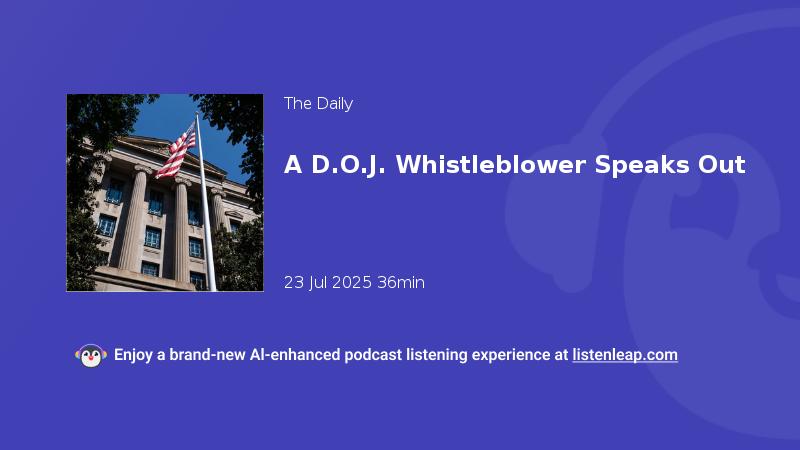 The Daily

A D.O.J. Whistleblower Speaks Out

23 Jul 2025 36min

Enjoy a brand-new AI-enhanced podcast listening experience at listenleap.com